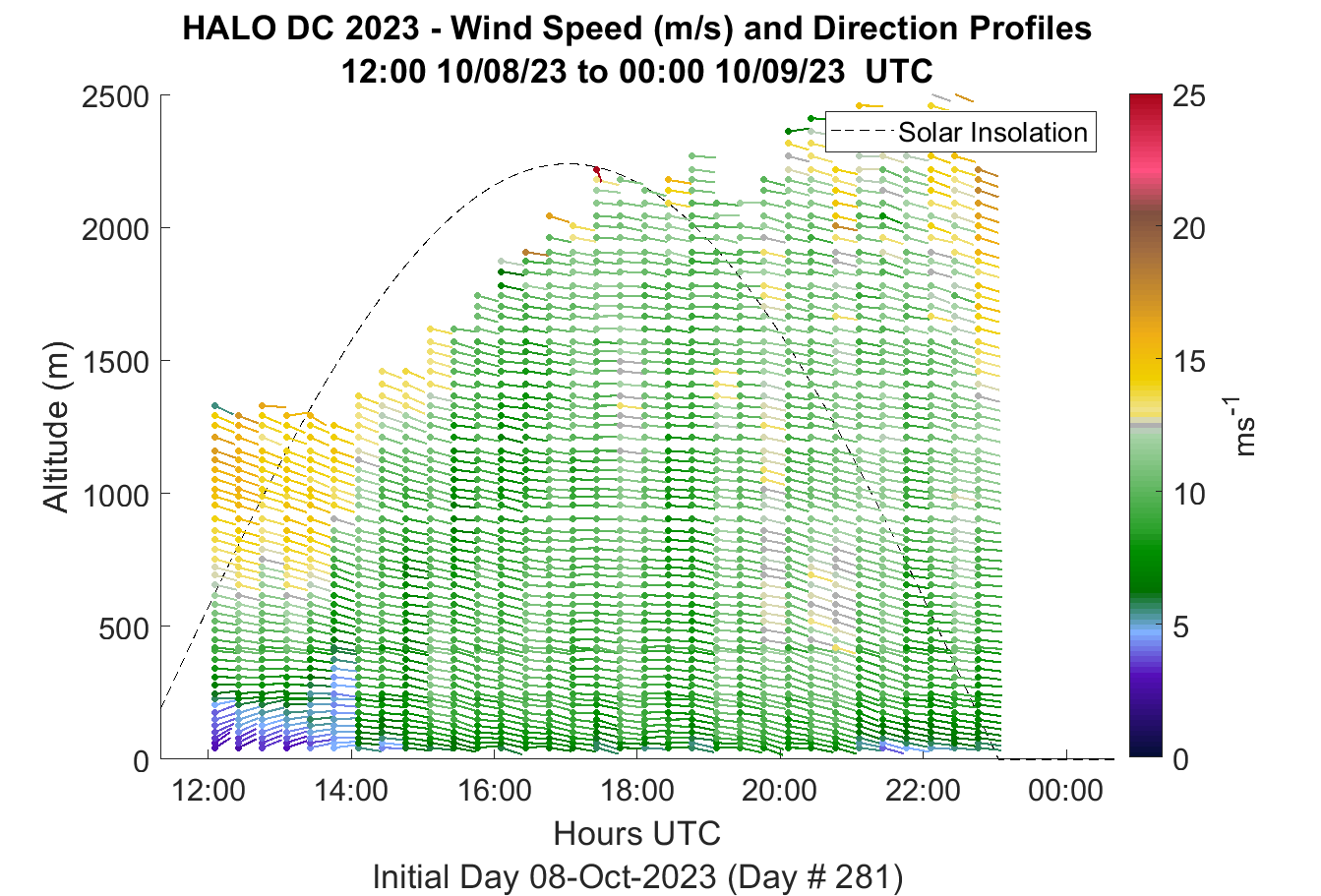 HALO DC 2023 - Wind Speed (m/s) and Direction Profiles
12:00 10/08/23 to 00:00 10/09/23 UTC

Solar Insolation

Altitude (m)
2500
2000
1500
1000
500
0

12:00
14:00
16:00
18:00
20:00
22:00
00:00

Hours UTC
Initial Day 08-Oct-2023 (Day # 281)

25
20
15
10
5
0
$ms^{-1}$